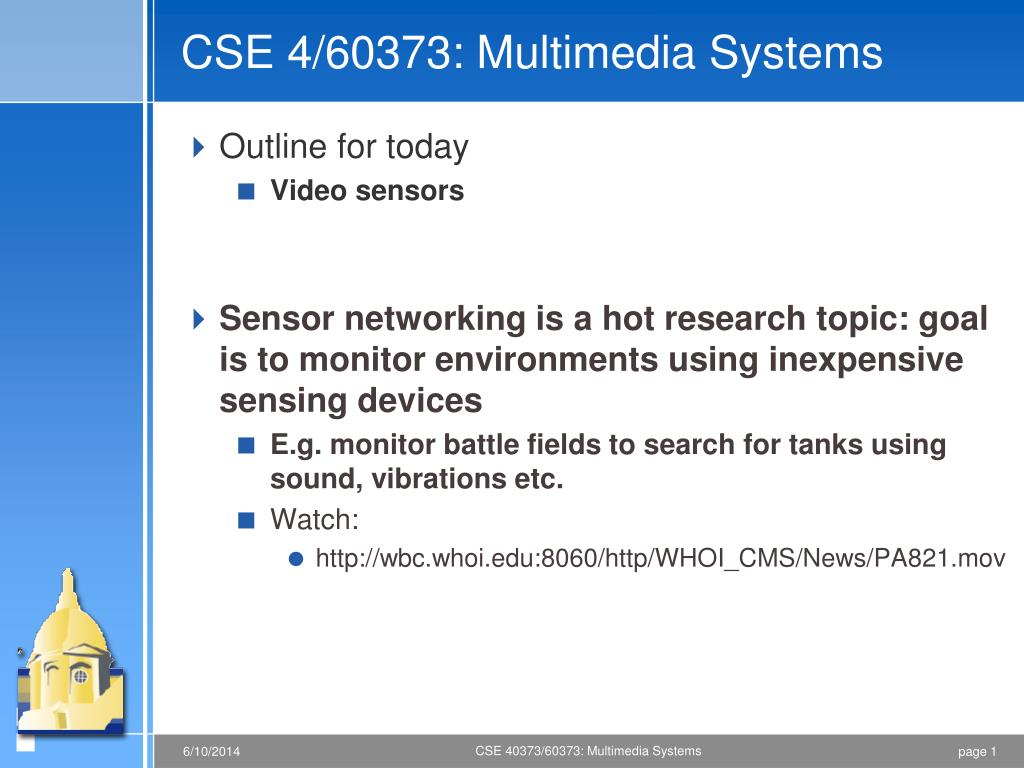 CSE 4/60373: Multimedia Systems

Outline for today

Video sensors

Sensor networking is a hot research topic: goal is to monitor environments using inexpensive sensing devices

E.g. monitor battle fields to search for tanks using sound, vibrations etc.

Watch:

http://wbc.whoi.edu:8060/http/WHOI_CMS/News/PA821.mov

6/10/2014

CSE 40373/60373: Multimedia Systems

page 1